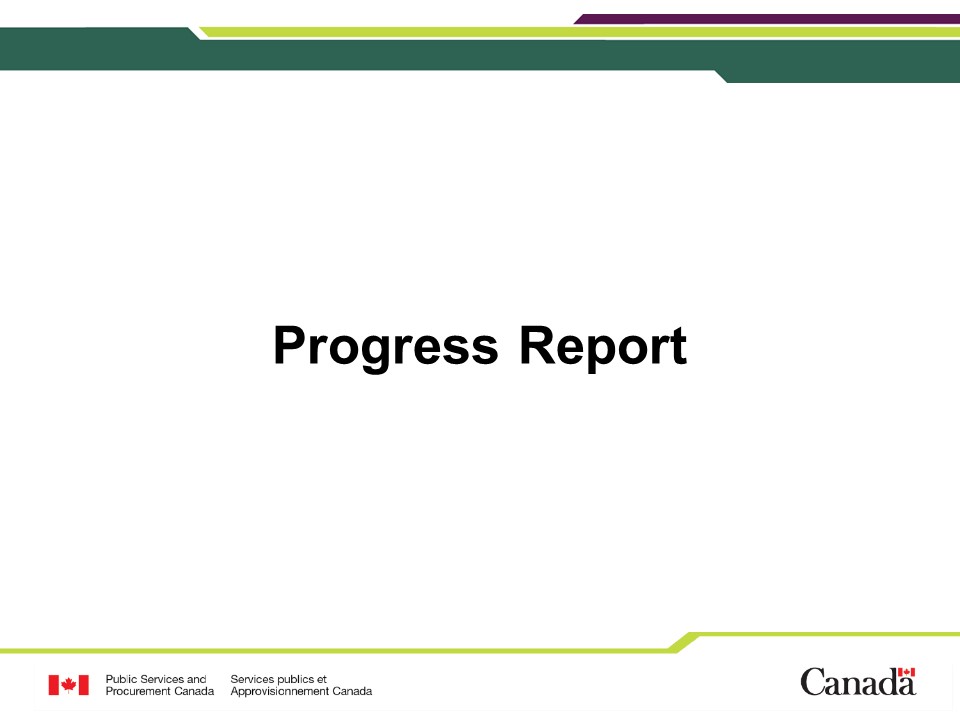 Progress Report

Public Services and Procurement Canada

Services publics et Approvisionnement Canada

Canada